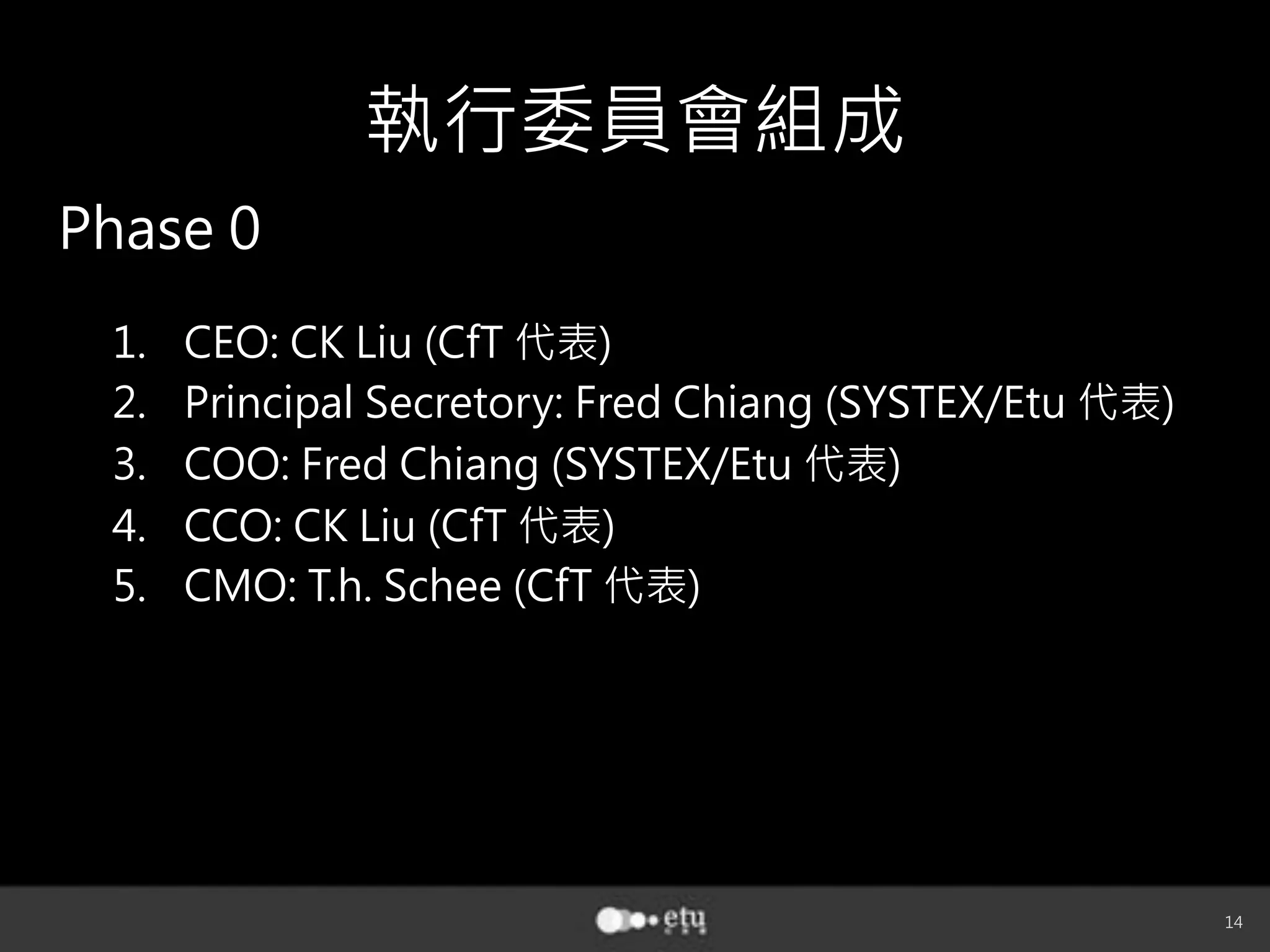 執行委員會組成

Phase 0

1. CEO: CK Liu (CfT 代表)
2. Principal Secretory: Fred Chiang (SYSTEX/Etu 代表)
3. COO: Fred Chiang (SYSTEX/Etu 代表)
4. CCO: CK Liu (CfT 代表)
5. CMO: T.h. Schee (CfT 代表)

etu

14